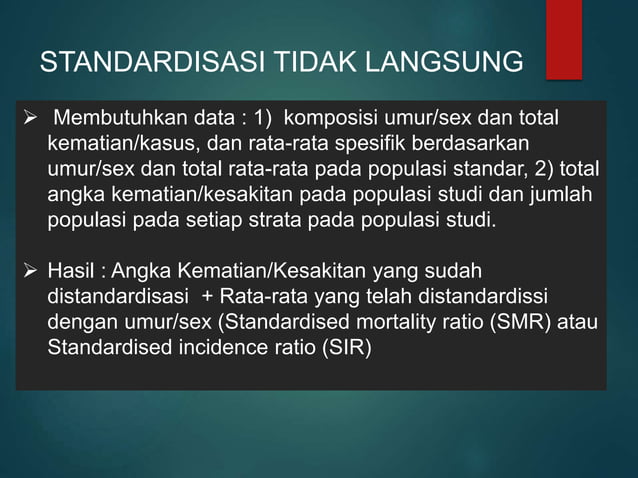 STANDARDISASI TIDAK LANGSUNG

➢ Membutuhkan data : 1) komposisi umur/sex dan total kematian/kasus, dan rata-rata spesifik berdasarkan umur/sex dan total rata-rata pada populasi standar, 2) total angka kematian/kesakitan pada populasi studi dan jumlah populasi pada setiap strata pada populasi studi.

➢ Hasil : Angka Kematian/Kesakitan yang sudah distandardisasi + Rata-rata yang telah distandardissi dengan umur/sex (Standardised mortality ratio (SMR) atau Standardised incidence ratio (SIR)